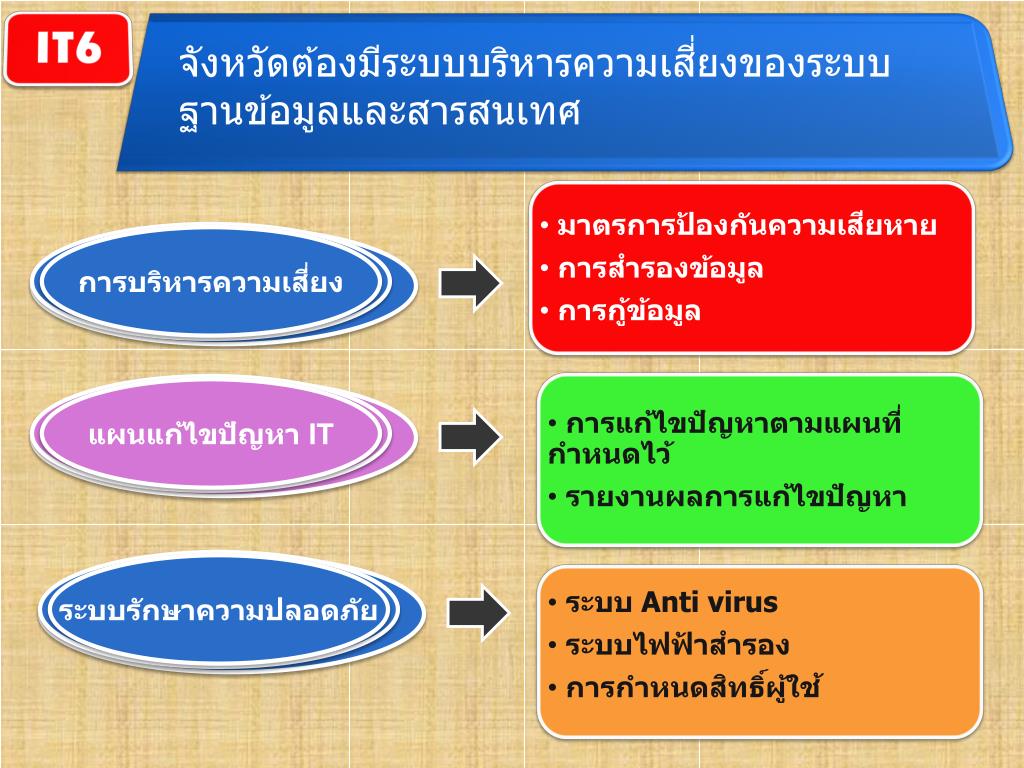 IT6

จังหวัดต้องมีระบบบริหารความเสี่ยงของระบบฐานข้อมูลและสารสนเทศ

การบริหารความเสี่ยง

• มาตรการป้องกันความเสียหาย
• การสำรองข้อมูล
• การกู้ข้อมูล

แผนแก้ไขปัญหา IT

• การแก้ไขปัญหาตามแผนที่กำหนดไว้
• รายงานผลการแก้ไขปัญหา

ระบบรักษาความปลอดภัย

• ระบบ Anti virus
• ระบบไฟฟ้าสำรอง
• การกำหนดสิทธิ์ผู้ใช้